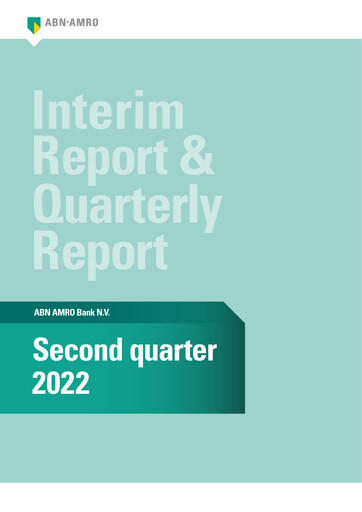 ABN·AMRO

Interim Report & Quarterly Report

ABN AMRO Bank N.V.

Second quarter 2022